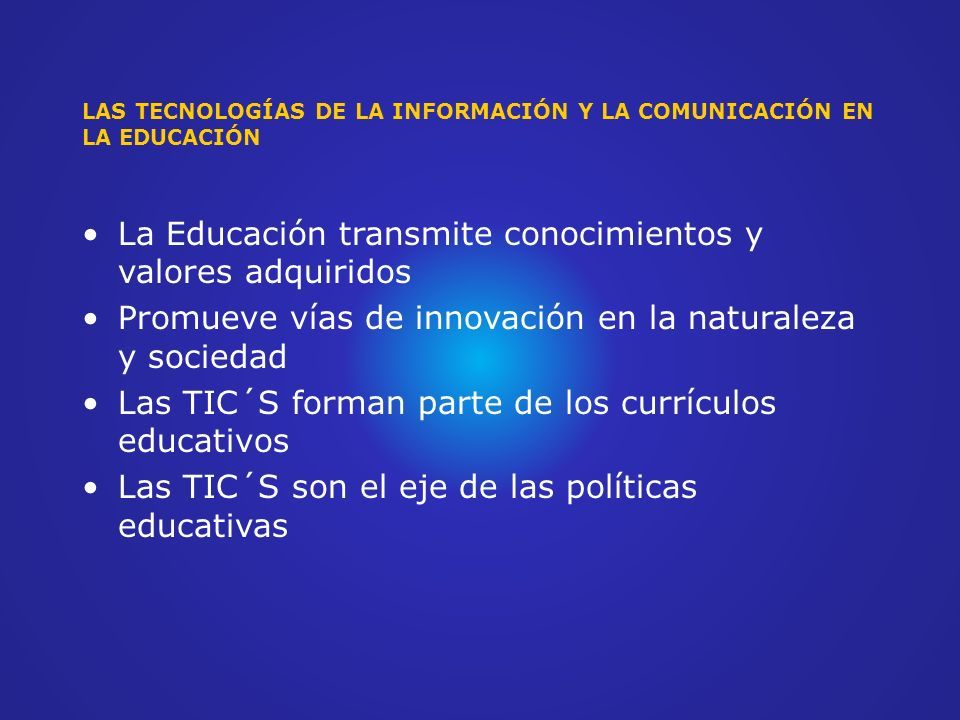 LAS TECNOLOGÍAS DE LA INFORMACIÓN Y LA COMUNICACIÓN EN LA EDUCACIÓN

• La Educación transmite conocimientos y valores adquiridos
• Promueve vías de innovación en la naturaleza y sociedad
• Las TIC´S forman parte de los currículos educativos
• Las TIC´S son el eje de las políticas educativas